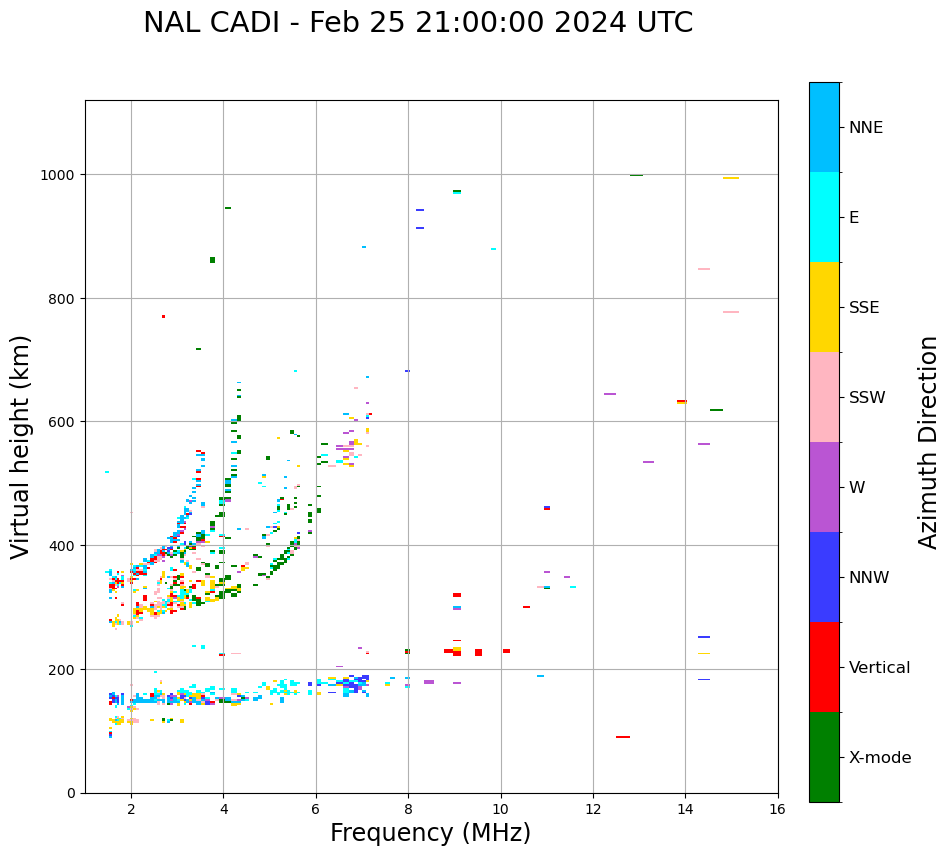 NAL CADI - Feb 25 21:00:00 2024 UTC

Virtual height (km)

1000
800
600
400
200
0

2
4
6
8
10
12
14
16

Frequency (MHz)

NNE
E
SSE
SSW
W
NNW
Vertical
X-mode

Azimuth Direction